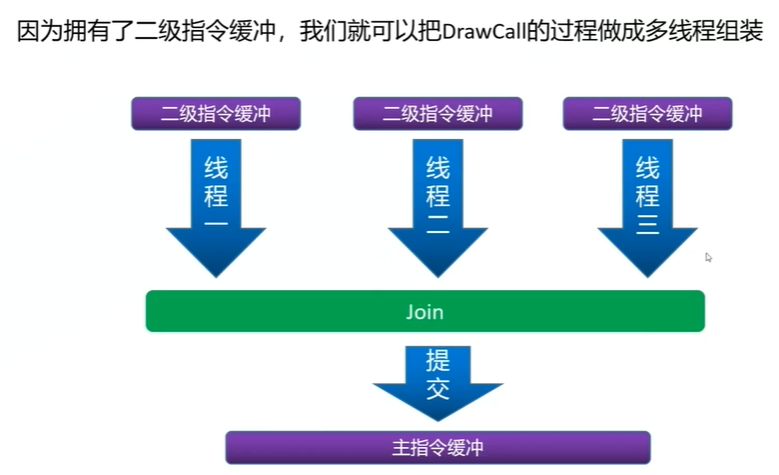 因为拥有了二级指令缓冲，我们就可以把DrawCall的过程做成多线程组装

二级指令缓冲

二级指令缓冲

二级指令缓冲

线程一

线程二

线程三

Join

提交

主指令缓冲